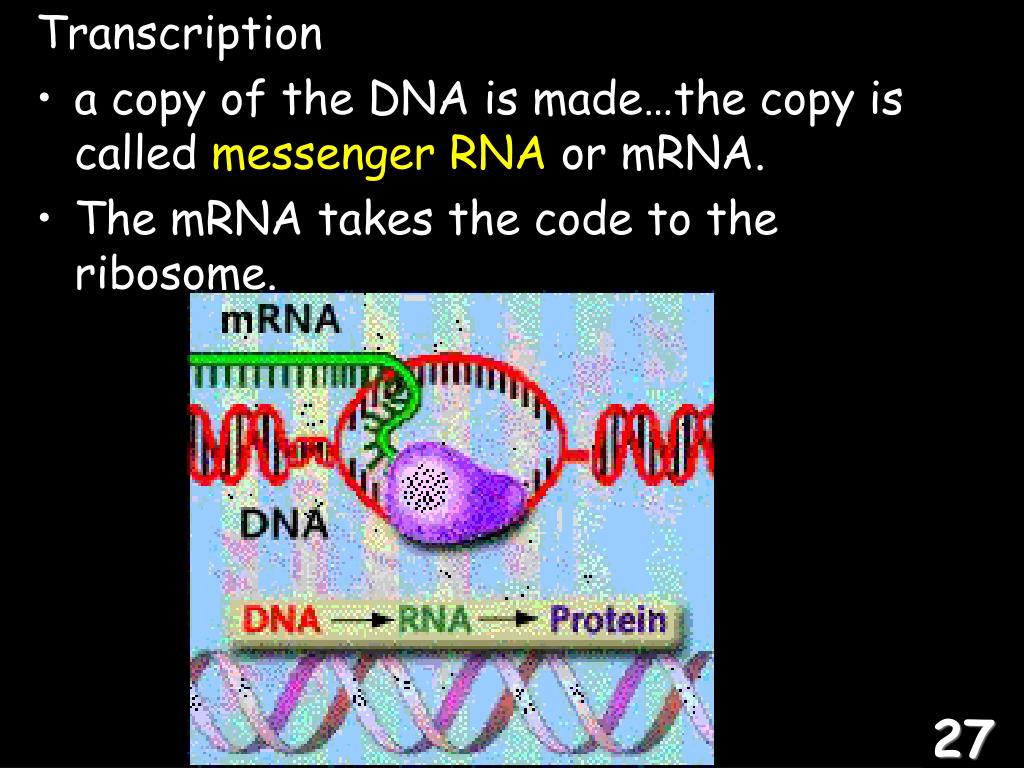 Transcription

• a copy of the DNA is made…the copy is called messenger RNA or mRNA.

• The mRNA takes the code to the ribosome.

mRNA

DNA

DNA → RNA → Protein

27